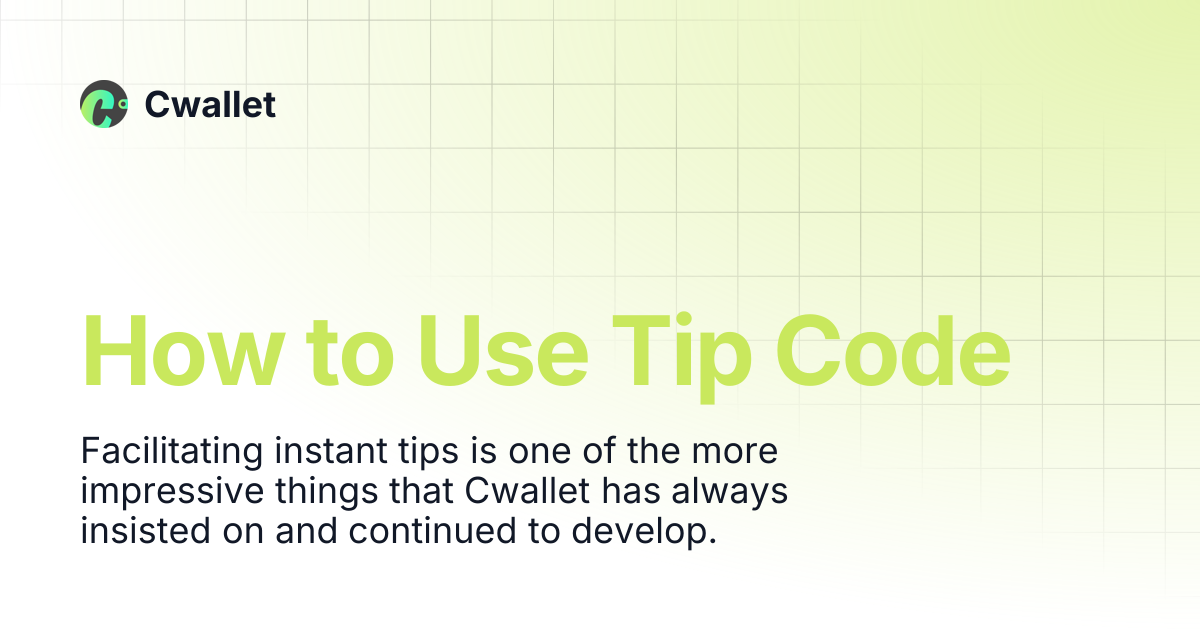 Cwallet

How to Use Tip Code

Facilitating instant tips is one of the more impressive things that Cwallet has always insisted on and continued to develop.